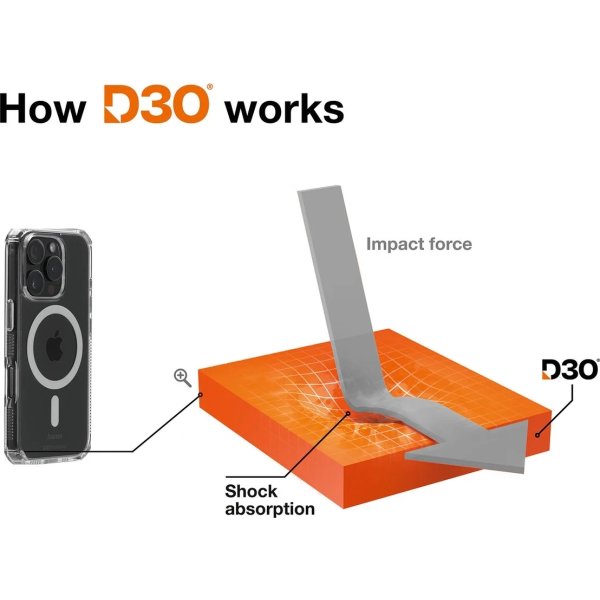 How D3O® works

Impact force

D3O®

Shock absorption